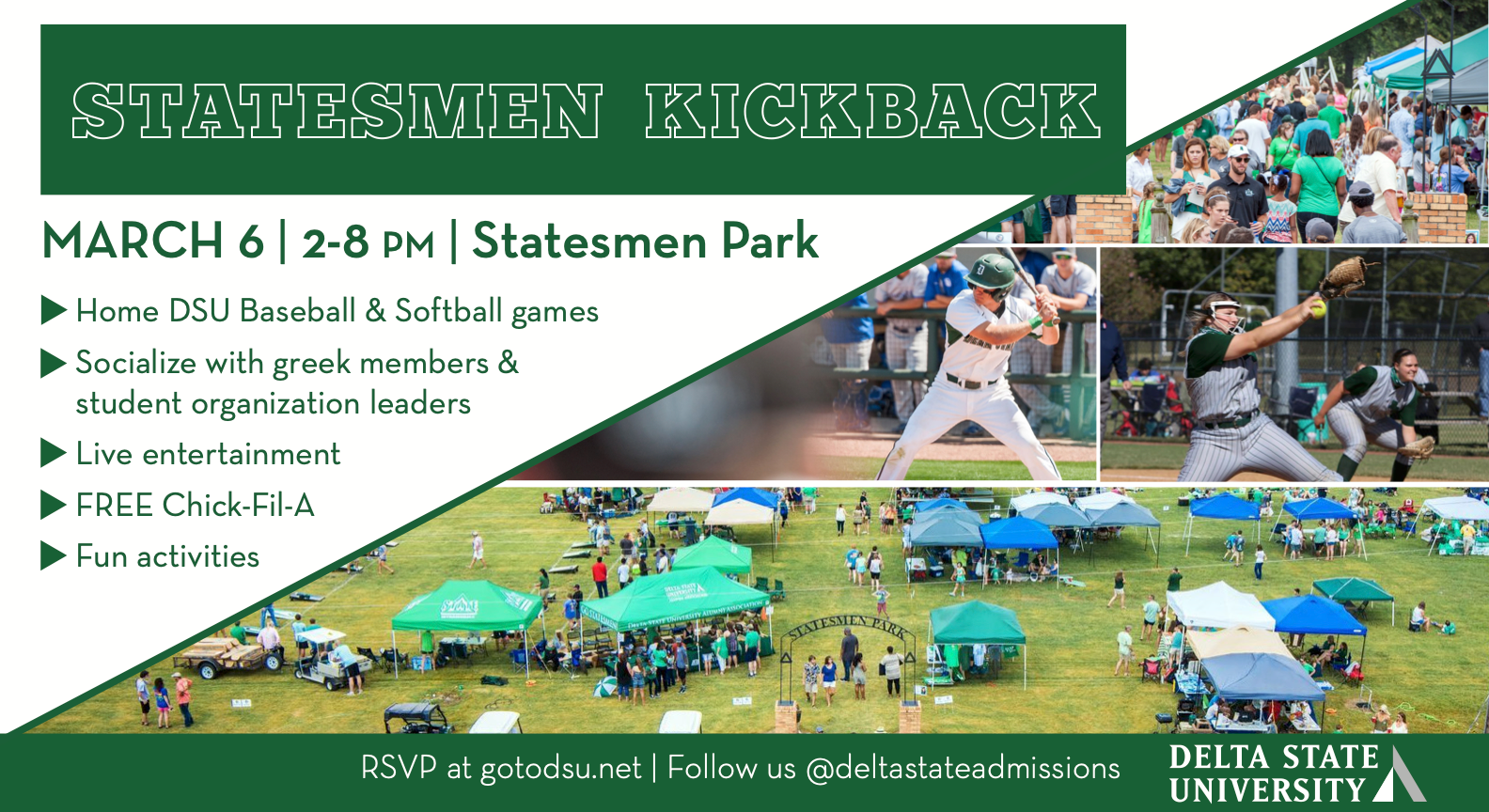 STATESMEN KICKBACK

MARCH 6 | 2-8 PM | Statesmen Park

▶ Home DSU Baseball & Softball games

▶ Socialize with greek members & student organization leaders

▶ Live entertainment

▶ FREE Chick-Fil-A

▶ Fun activities

STATESMEN PARK

RSVP at gotodsu.net | Follow us @deltastateadmissions

DELTA STATE UNIVERSITY